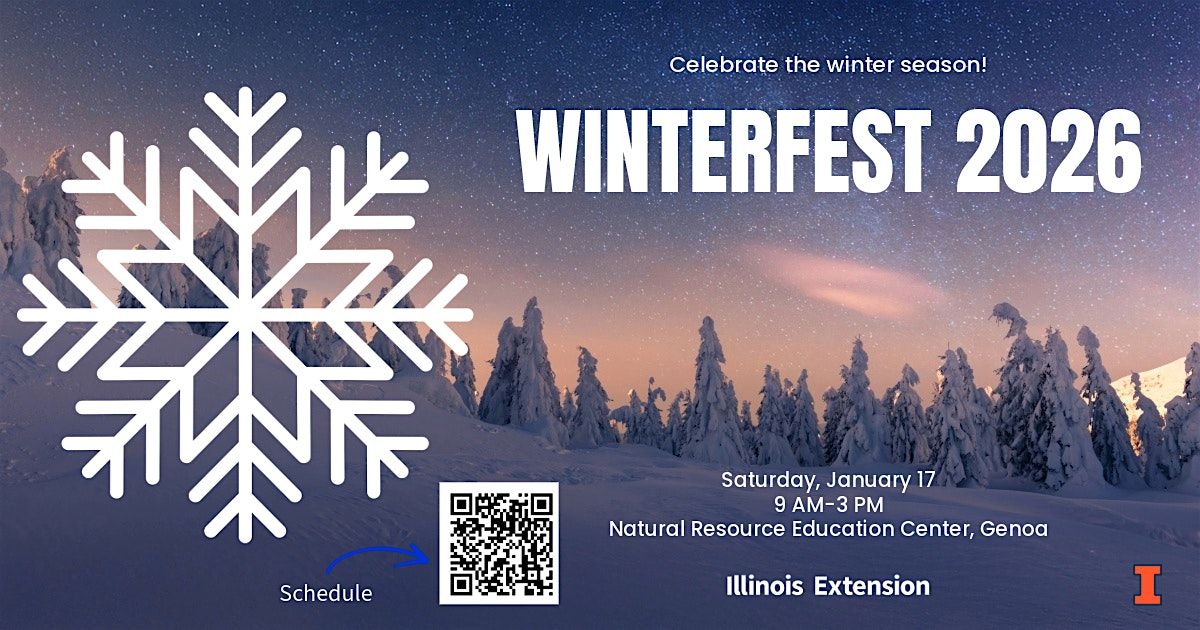 Celebrate the winter season!

WINTERFEST 2026

Saturday, January 17
9 AM-3 PM
Natural Resource Education Center, Genoa

Schedule

Illinois Extension

I